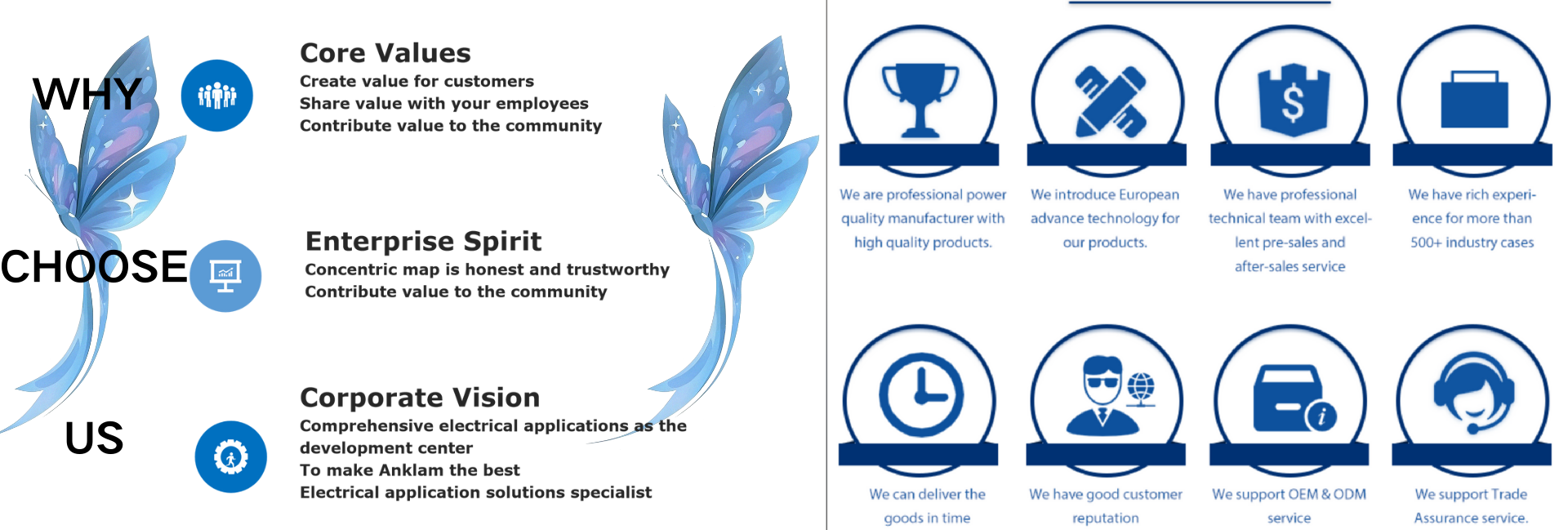 WHY

CHOOSE

US

Core Values
Create value for customers
Share value with your employees
Contribute value to the community

Enterprise Spirit
Concentric map is honest and trustworthy
Contribute value to the community

Corporate Vision
Comprehensive electrical applications as the development center
To make Anklam the best
Electrical application solutions specialist

We are professional power quality manufacturer with high quality products.

We introduce European advance technology for our products.

We have professional technical team with excellent pre-sales and after-sales service

We have rich experience for more than 500+ industry cases

We can deliver the goods in time

We have good customer reputation

We support OEM & ODM service

We support Trade Assurance service.